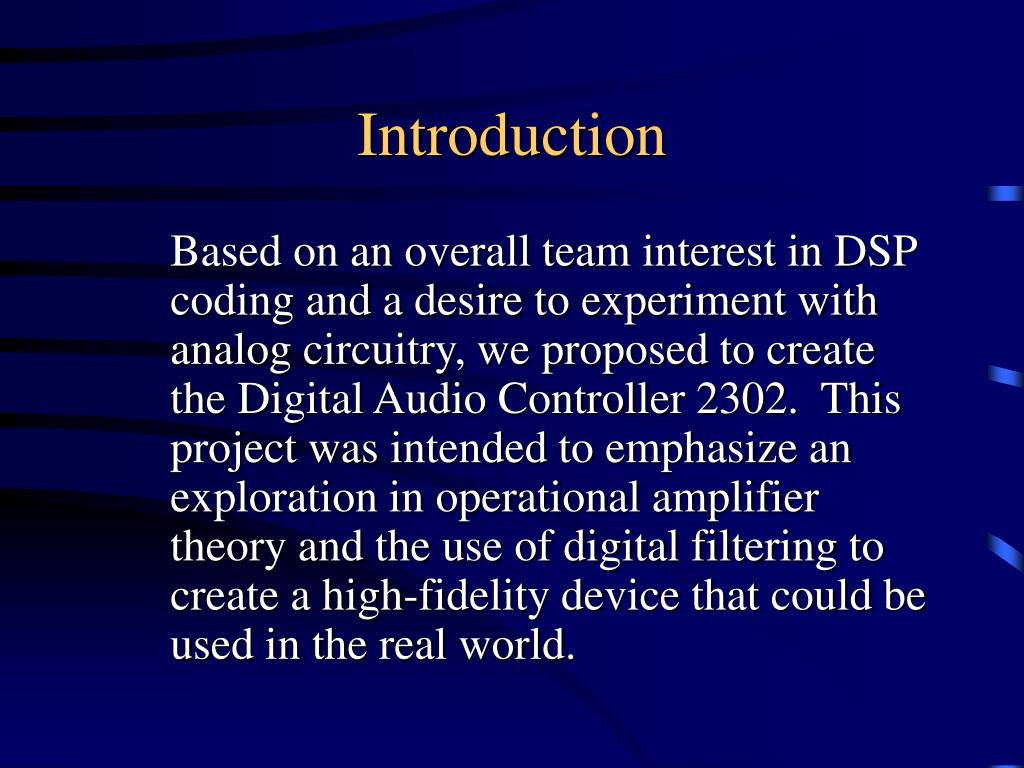 Introduction

Based on an overall team interest in DSP coding and a desire to experiment with analog circuitry, we proposed to create the Digital Audio Controller 2302.  This project was intended to emphasize an exploration in operational amplifier theory and the use of digital filtering to create a high-fidelity device that could be used in the real world.